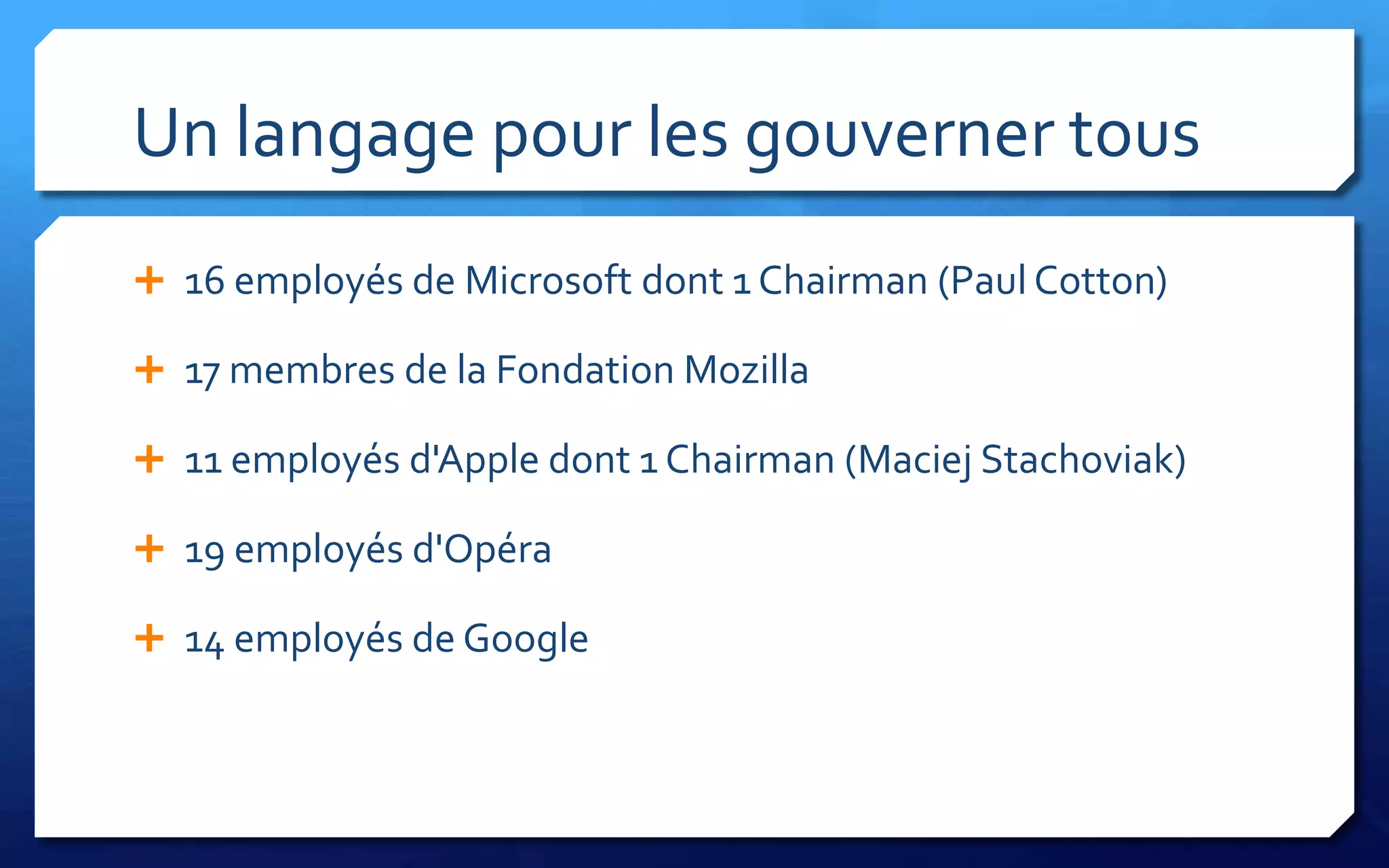 Un langage pour les gouverner tous

+ 16 employés de Microsoft dont 1 Chairman (Paul Cotton)

+ 17 membres de la Fondation Mozilla

+ 11 employés d'Apple dont 1 Chairman (Maciej Stachoviak)

+ 19 employés d'Opéra

+ 14 employés de Google